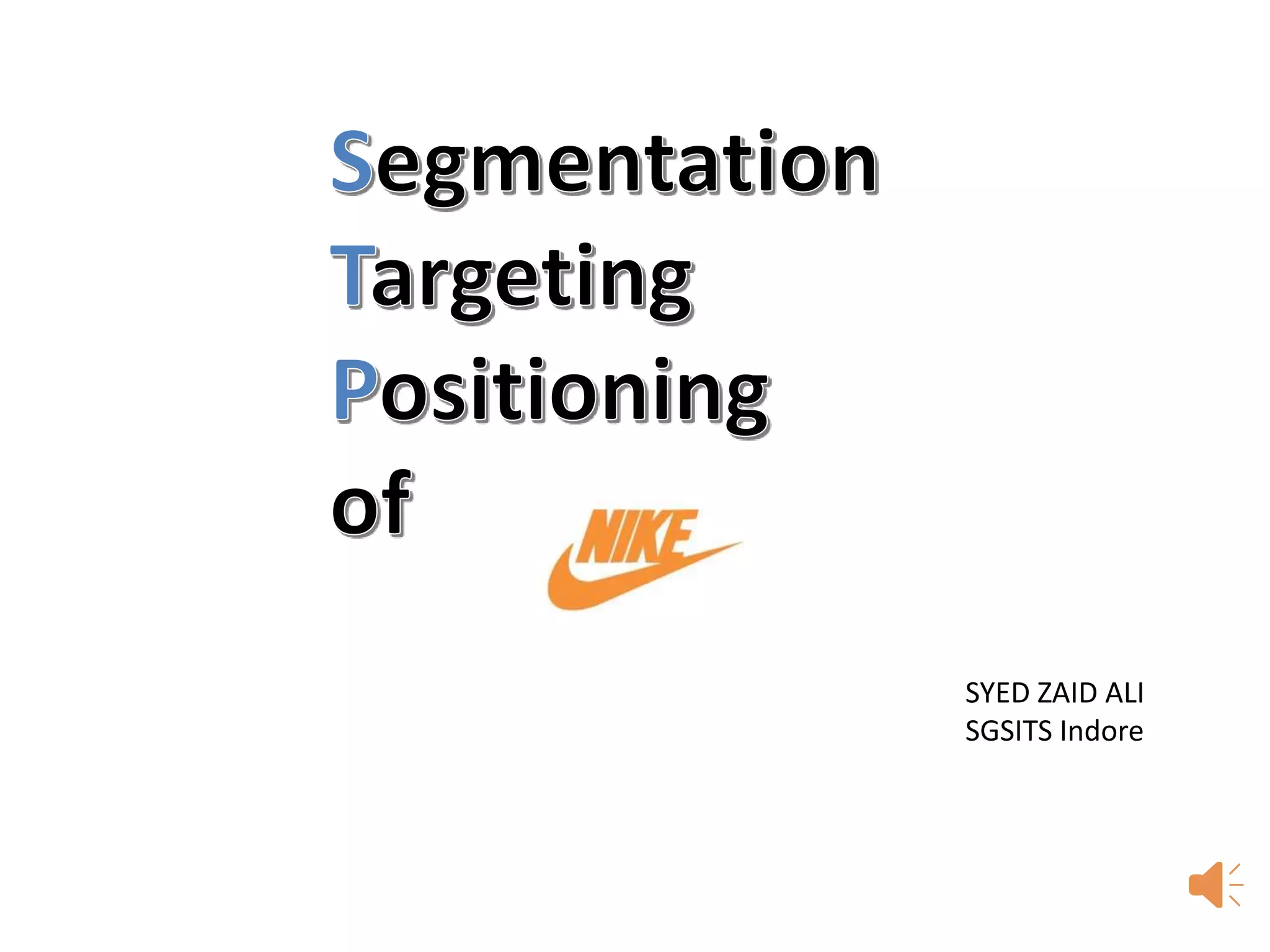 Segmentation
Targeting
Positioning
of

NIKE

SYED ZAID ALI
SGSITS Indore